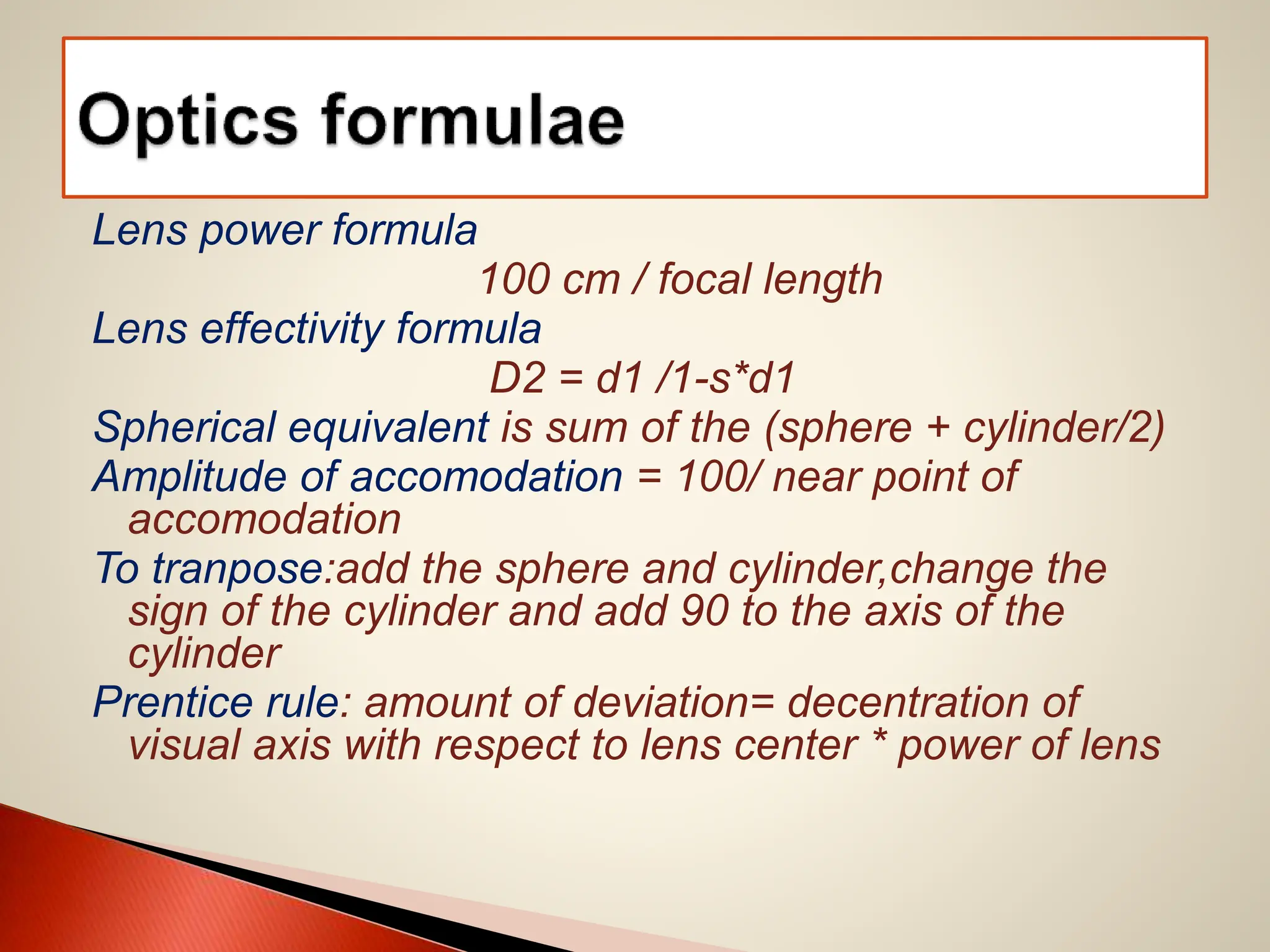 Optics formulae

Lens power formula

100 cm / focal length

Lens effectivity formula

D2 = d1 /1-s*d1

Spherical equivalent is sum of the (sphere + cylinder/2)

Amplitude of accomodation = 100/ near point of accomodation

To tranpose:add the sphere and cylinder,change the sign of the cylinder and add 90 to the axis of the cylinder

Prentice rule: amount of deviation= decentration of visual axis with respect to lens center * power of lens